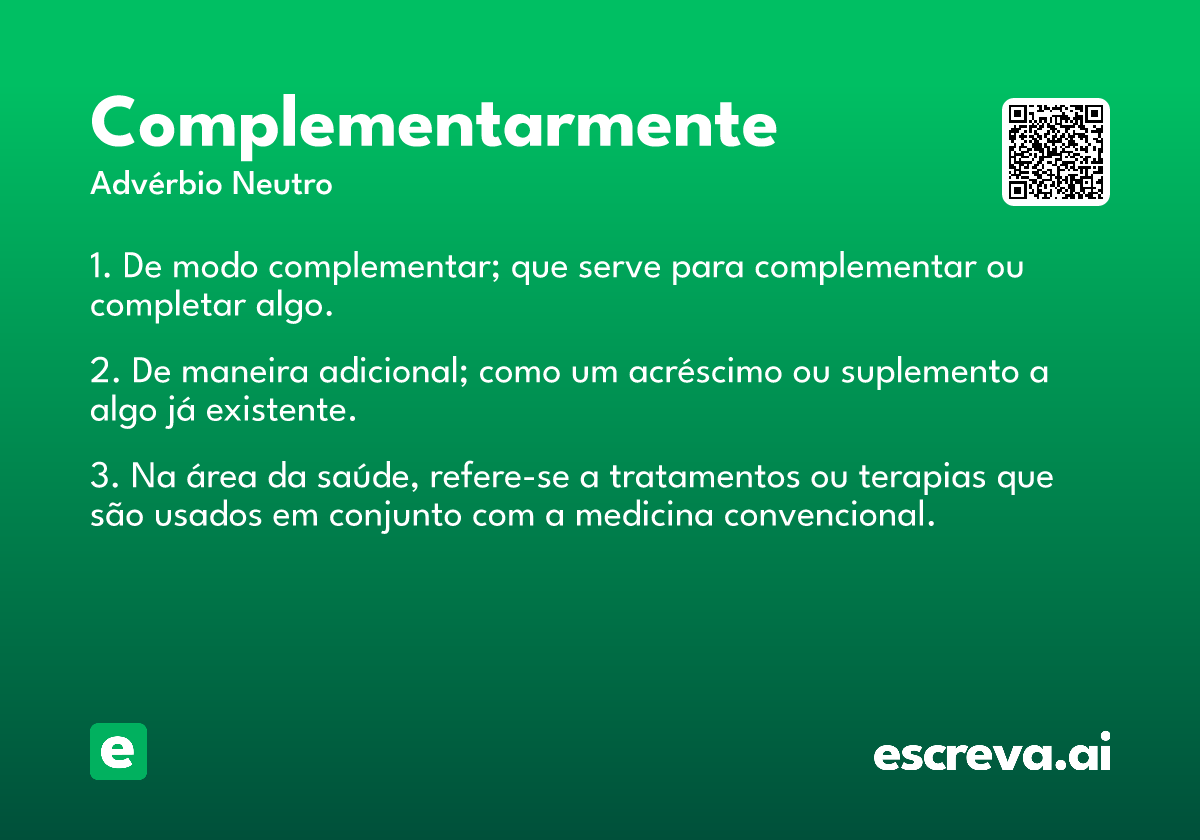 Complementarmente
Advérbio Neutro

1. De modo complementar; que serve para complementar ou completar algo.

2. De maneira adicional; como um acréscimo ou suplemento a algo já existente.

3. Na área da saúde, refere-se a tratamentos ou terapias que são usados em conjunto com a medicina convencional.

e

escreva.ai